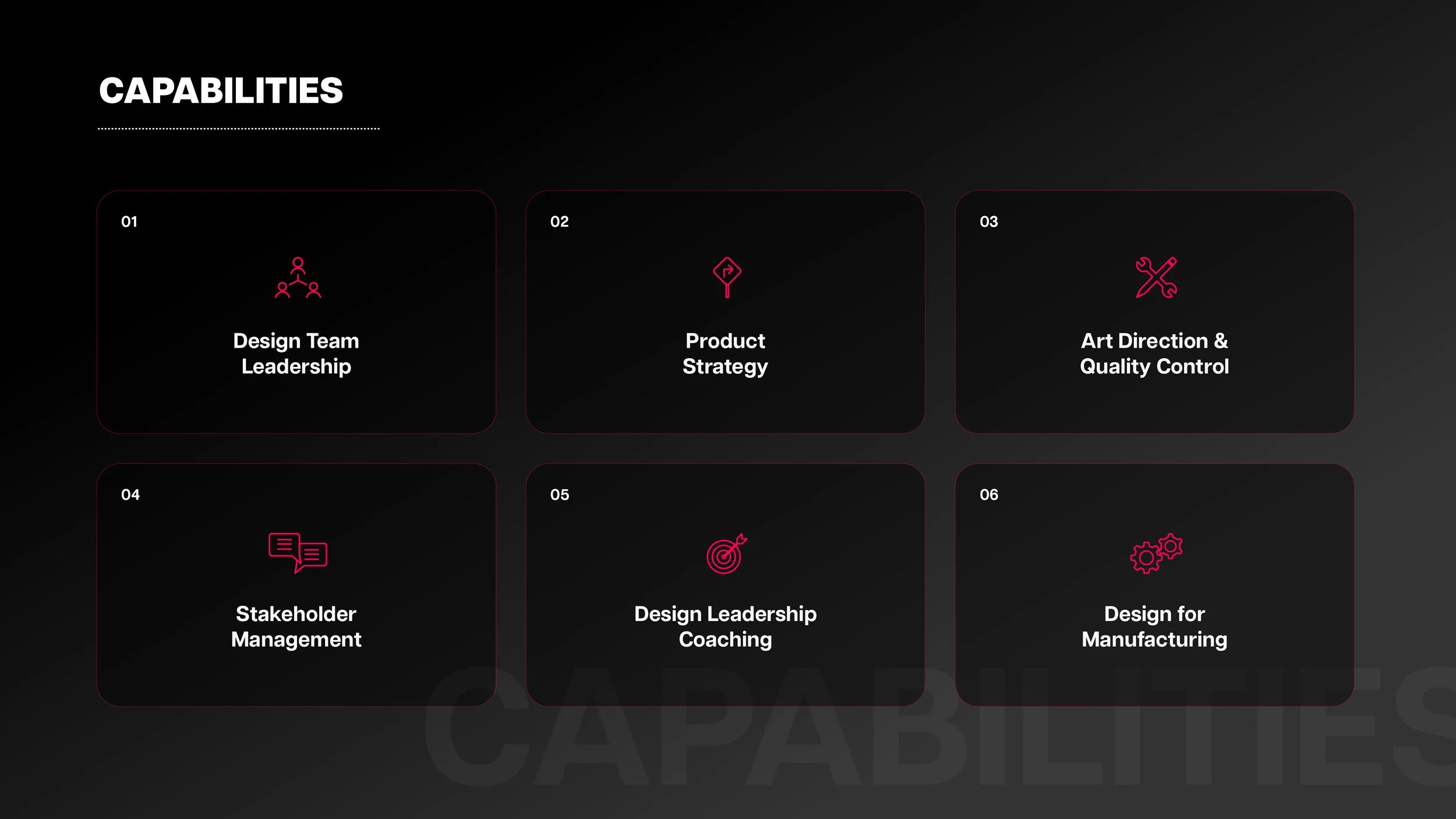 CAPABILITIES

01

Design Team Leadership

02

Product Strategy

03

Art Direction & Quality Control

04

Stakeholder Management

05

Design Leadership Coaching

06

Design for Manufacturing

CAPABILITIES